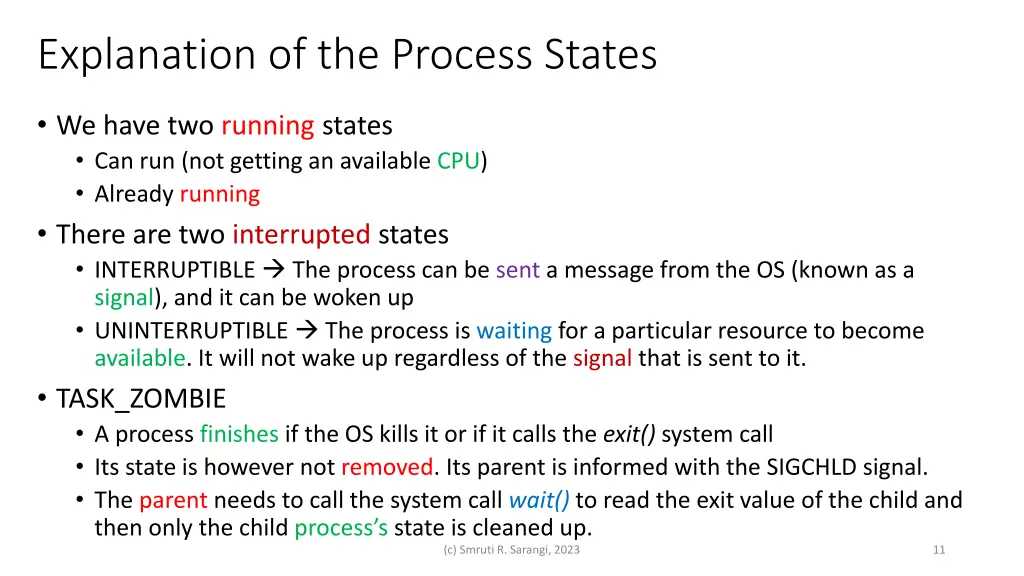 Explanation of the Process States

• We have two running states
  • Can run (not getting an available CPU)
  • Already running
• There are two interrupted states
  • INTERRUPTIBLE → The process can be sent a message from the OS (known as a signal), and it can be woken up
  • UNINTERRUPTIBLE → The process is waiting for a particular resource to become available. It will not wake up regardless of the signal that is sent to it.
• TASK_ZOMBIE
  • A process finishes if the OS kills it or if it calls the exit() system call
  • Its state is however not removed. Its parent is informed with the SIGCHLD signal.
  • The parent needs to call the system call wait() to read the exit value of the child and then only the child process's state is cleaned up.

(c) Smruti R. Sarangi, 2023

11